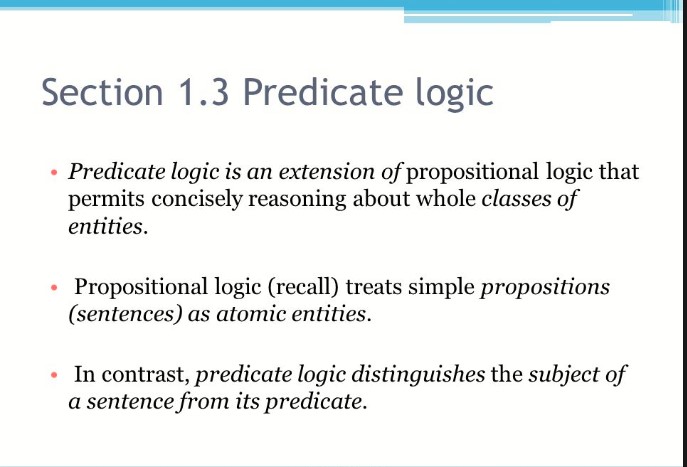 Section 1.3 Predicate logic

• Predicate logic is an extension of propositional logic that permits concisely reasoning about whole classes of entities.

• Propositional logic (recall) treats simple propositions (sentences) as atomic entities.

• In contrast, predicate logic distinguishes the subject of a sentence from its predicate.